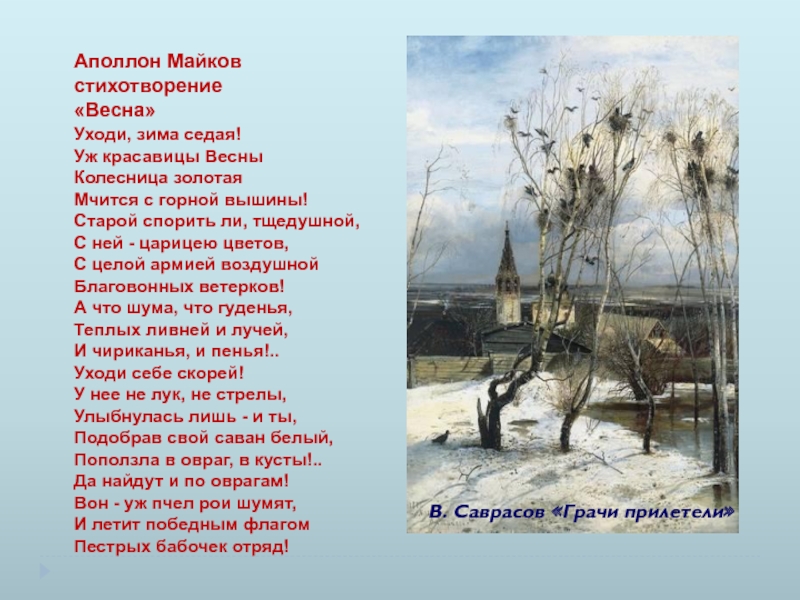 Аполлон Майков стихотворение «Весна»
Уходи, зима седая!
Уж красавицы Весны
Колесница золотая
Мчится с горной вышины!
Старой спорить ли, тщедушной,
С ней - царицею цветов,
С целой армией воздушной
Благовонных ветерков!
А что шума, что гуденья,
Теплых ливней и лучей,
И чириканья, и пенья!..
Уходи себе скорей!
У нее не лук, не стрелы,
Улыбнулась лишь - и ты,
Подобрав свой саван белый,
Поползла в овраг, в кусты!..
Да найдут и по оврагам!
Вон - уж пчел рои шумят,
И летит победным флагом
Пестрых бабочек отряд!

В. Саврасов «Грачи прилетели»